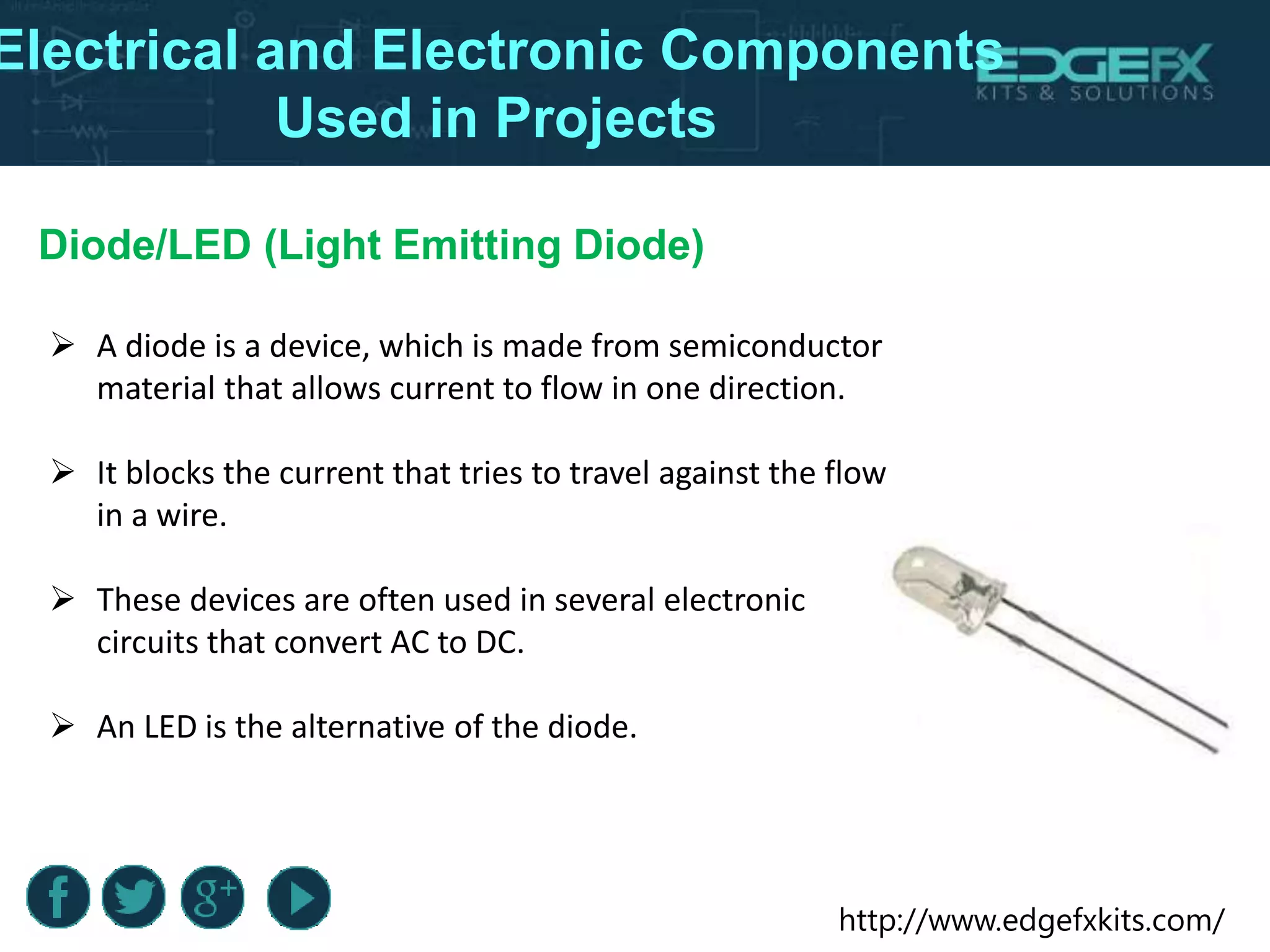 Electrical and Electronic Components Used in Projects

EDGEFX
KITS & SOLUTIONS

Diode/LED (Light Emitting Diode)

➢ A diode is a device, which is made from semiconductor material that allows current to flow in one direction.

➢ It blocks the current that tries to travel against the flow in a wire.

➢ These devices are often used in several electronic circuits that convert AC to DC.

➢ An LED is the alternative of the diode.

f g+

http://www.edgefxkits.com/